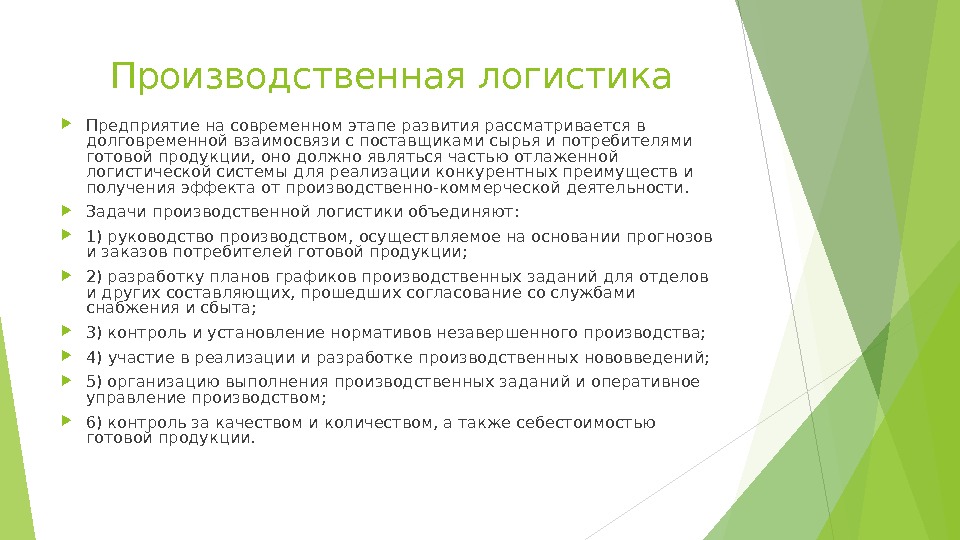 Производственная логистика

Предприятие на современном этапе развития рассматривается в долговременной взаимосвязи с поставщиками сырья и потребителями готовой продукции, оно должно являться частью отлаженной логистической системы для реализации конкурентных преимуществ и получения эффекта от производственно-коммерческой деятельности.

Задачи производственной логистики объединяют:

1) руководство производством, осуществляемое на основании прогнозов и заказов потребителей готовой продукции;

2) разработку планов графиков производственных заданий для отделов и других составляющих, прошедших согласование со службами снабжения и сбыта;

3) контроль и установление нормативов незавершенного производства;

4) участие в реализации и разработке производственных нововведений;

5) организацию выполнения производственных заданий и оперативное управление производством;

6) контроль за качеством и количеством, а также себестоимостью готовой продукции.